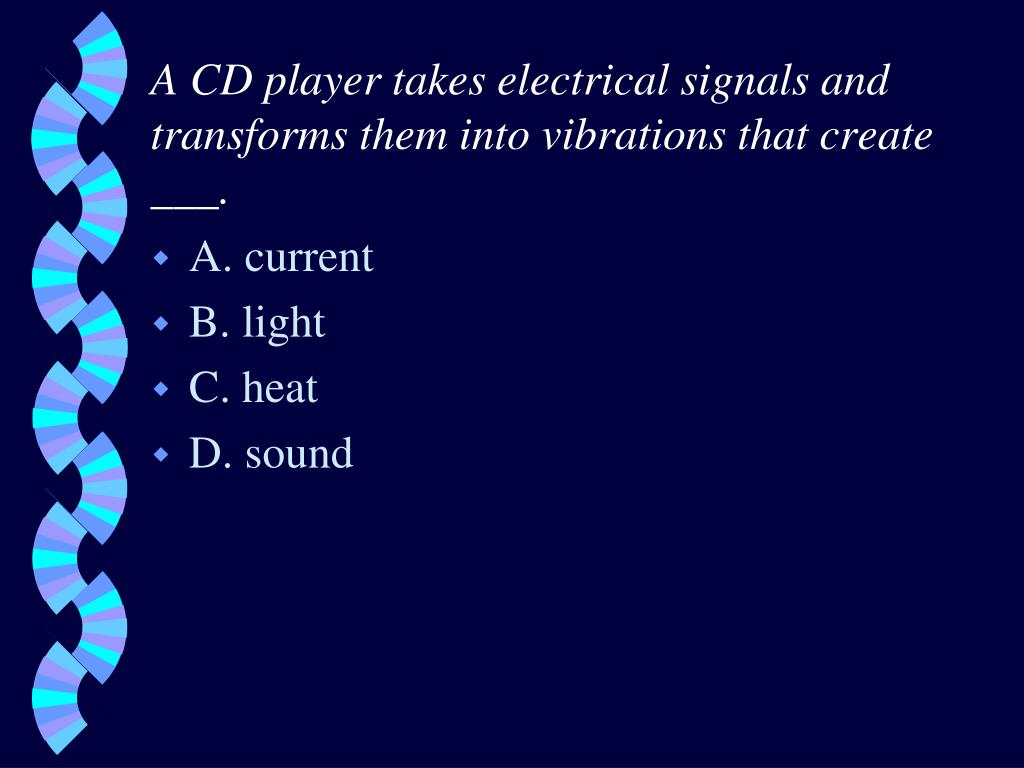 A CD player takes electrical signals and transforms them into vibrations that create ___.

A. current

B. light

C. heat

D. sound